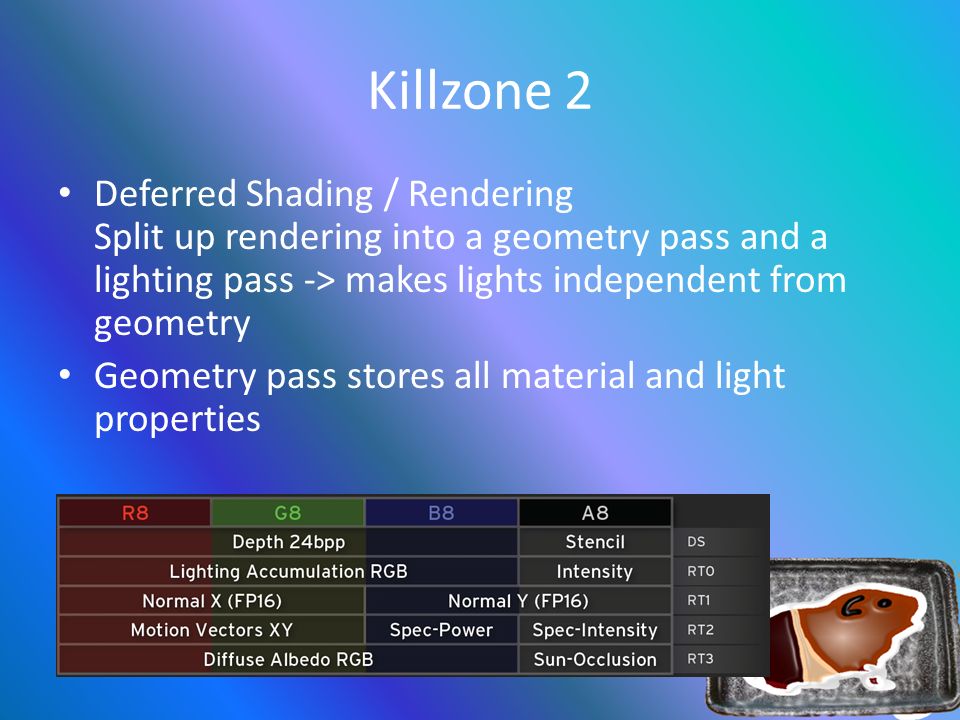 Killzone 2

• Deferred Shading / Rendering
Split up rendering into a geometry pass and a lighting pass -> makes lights independent from geometry

• Geometry pass stores all material and light properties

| R8 | G8 | B8 | A8 | |
|---|---|---|---|---|
| Depth 24bpp | | | Stencil | DS |
| Lighting Accumulation RGB | | | Intensity | RT0 |
| Normal X (FP16) | | Normal Y (FP16) | | RT1 |
| Motion Vectors XY | | Spec-Power | Spec-Intensity | RT2 |
| Diffuse Albedo RGB | | | Sun-Occlusion | RT3 |